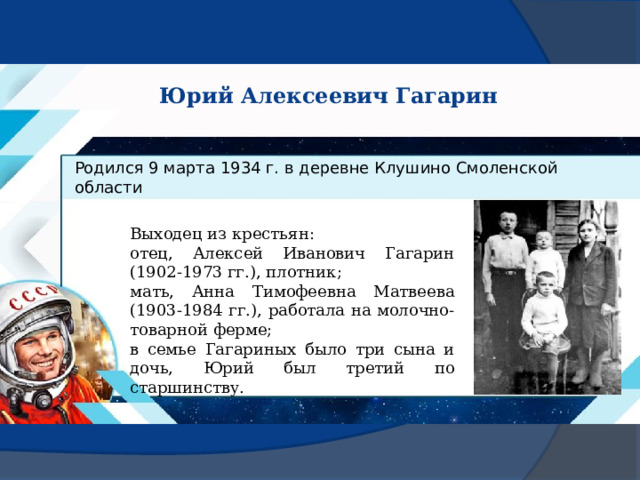 Юрий Алексеевич Гагарин

Родился 9 марта 1934 г. в деревне Клушино Смоленской области

Выходец из крестьян:
отец, Алексей Иванович Гагарин (1902-1973 гг.), плотник;
мать, Анна Тимофеевна Матвеева (1903-1984 гг.), работала на молочно-товарной ферме;
в семье Гагариных было три сына и дочь, Юрий был третий по старшинству.

СССР